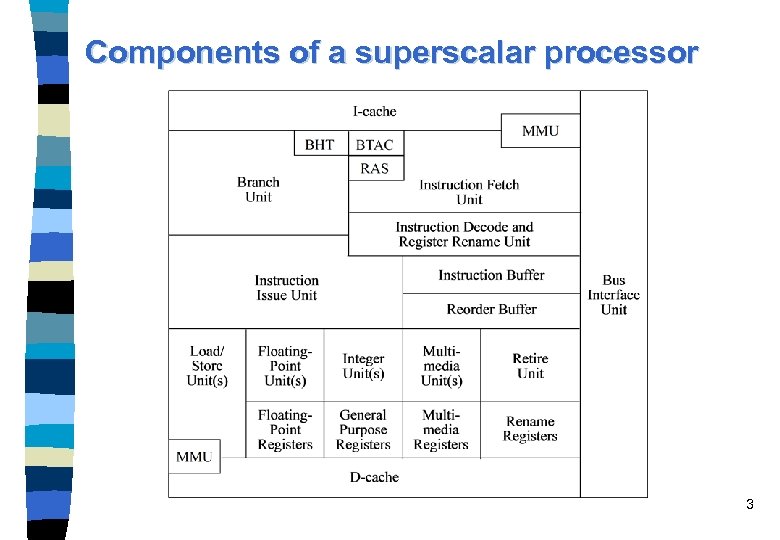 Components of a superscalar processor

I-cache

MMU

BHT

BTAC

RAS

Branch Unit

Instruction Fetch Unit

Instruction Decode and Register Rename Unit

Instruction Issue Unit

Instruction Buffer

Reorder Buffer

Bus Interface Unit

Load/ Store Unit(s)

Floating-Point Unit(s)

Integer Unit(s)

Multi-media Unit(s)

Retire Unit

Floating-Point Registers

General Purpose Registers

Multi-media Registers

Rename Registers

MMU

D-cache

3